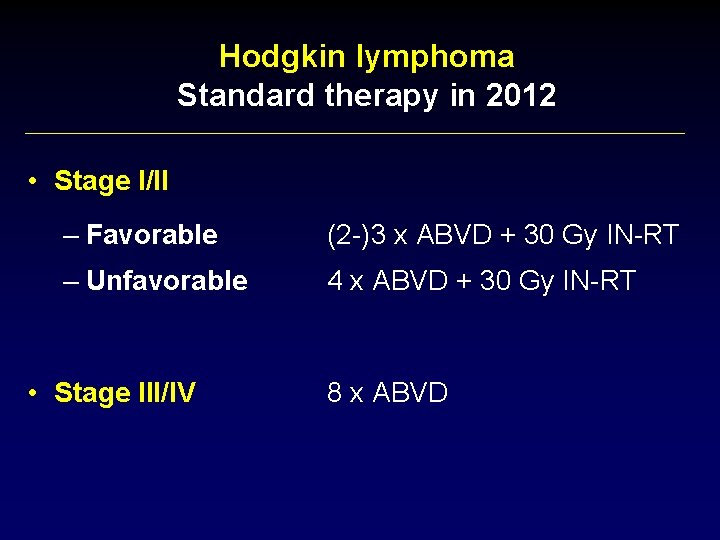 Hodgkin lymphoma
Standard therapy in 2012

• Stage I/II

– Favorable (2-)3 x ABVD + 30 Gy IN-RT

– Unfavorable 4 x ABVD + 30 Gy IN-RT

• Stage III/IV 8 x ABVD